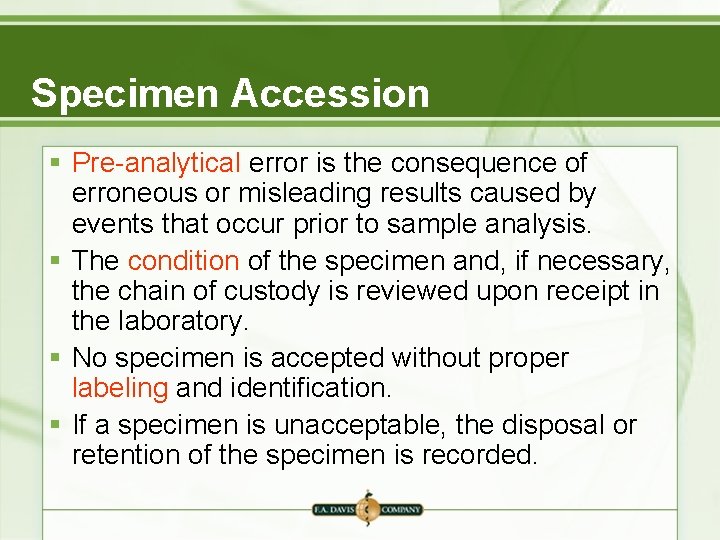 Specimen Accession

▪ Pre-analytical error is the consequence of erroneous or misleading results caused by events that occur prior to sample analysis.

▪ The condition of the specimen and, if necessary, the chain of custody is reviewed upon receipt in the laboratory.

▪ No specimen is accepted without proper labeling and identification.

▪ If a specimen is unacceptable, the disposal or retention of the specimen is recorded.

F.A. DAVIS COMPANY